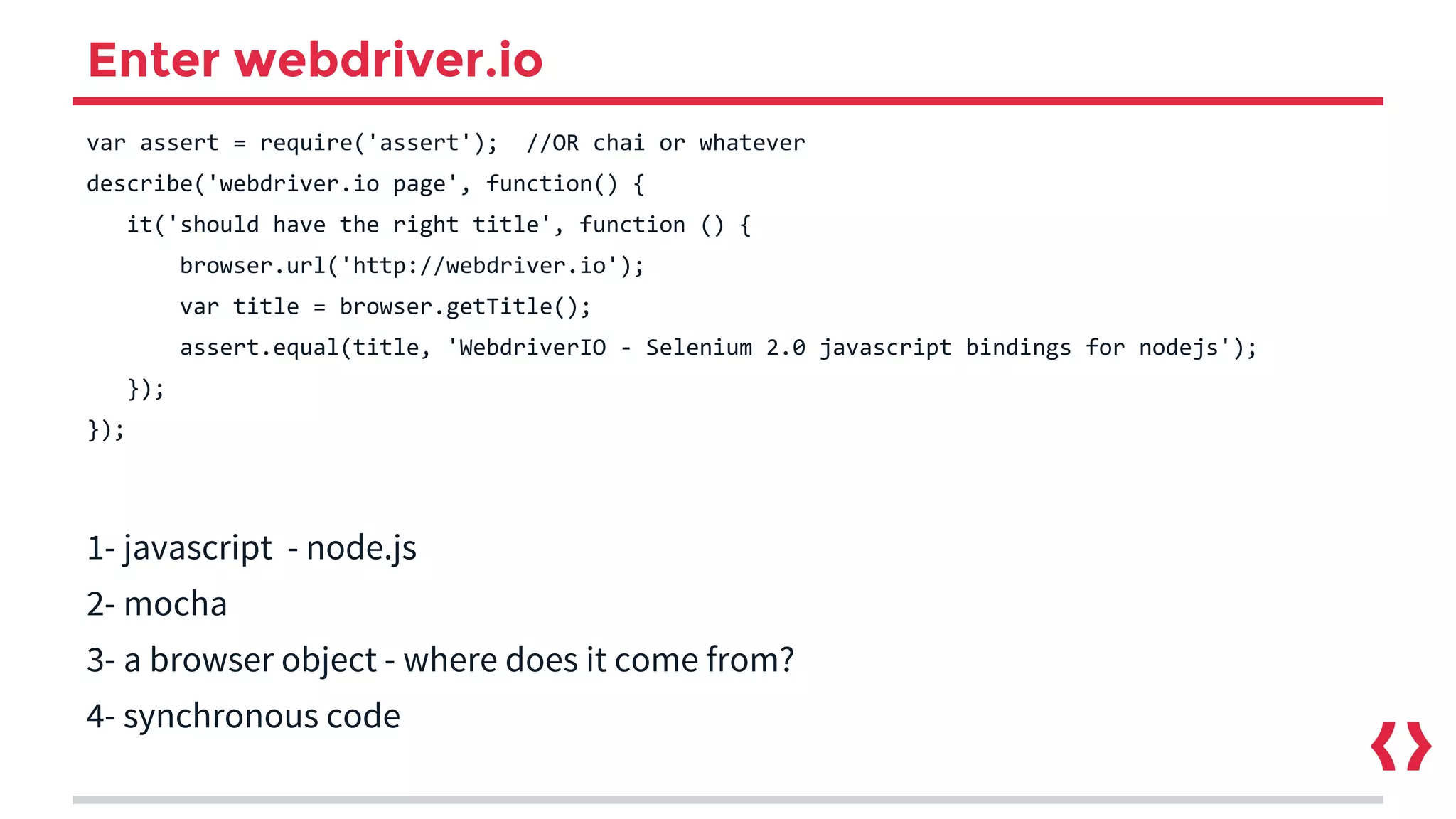 Enter webdriver.io

var assert = require('assert');  //OR chai or whatever
describe('webdriver.io page', function() {
   it('should have the right title', function () {
       browser.url('http://webdriver.io');
       var title = browser.getTitle();
       assert.equal(title, 'WebdriverIO - Selenium 2.0 javascript bindings for nodejs');
   });
});

1- javascript - node.js
2- mocha
3- a browser object - where does it come from?
4- synchronous code